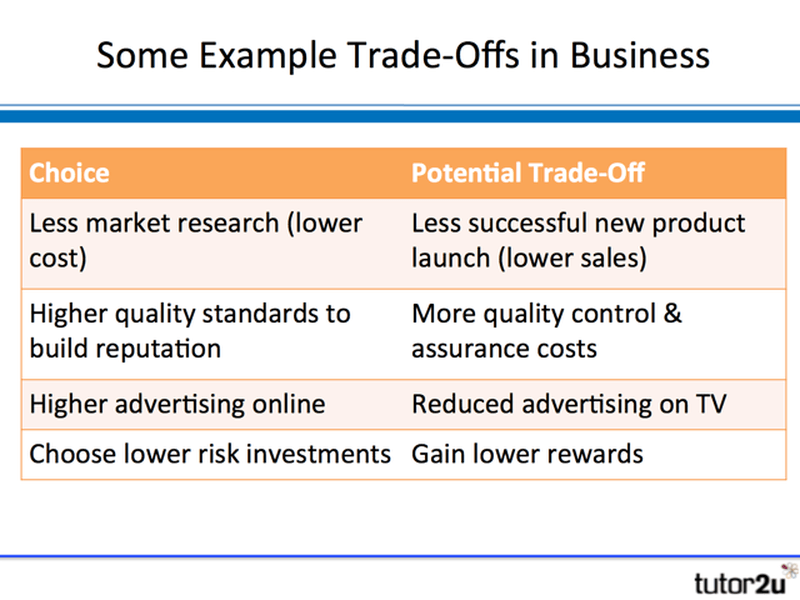 Some Example Trade-Offs in Business

| Choice | Potential Trade-Off |
|---|---|
| Less market research (lower cost) | Less successful new product launch (lower sales) |
| Higher quality standards to build reputation | More quality control & assurance costs |
| Higher advertising online | Reduced advertising on TV |
| Choose lower risk investments | Gain lower rewards |

tutor2u